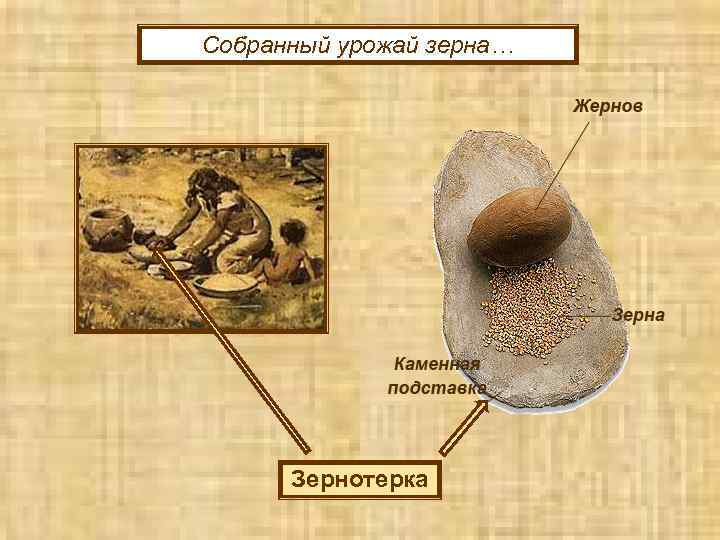 Собранный урожай зерна…

Жернов

Зерна

Каменная подставка

Зернотерка